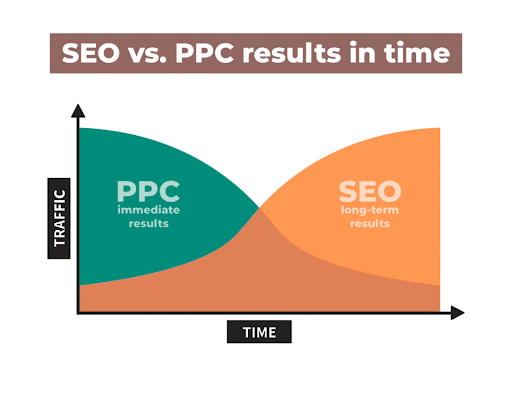 SEO vs. PPC results in time

TRAFFIC

PPC
immediate results

SEO
long-term results

TIME